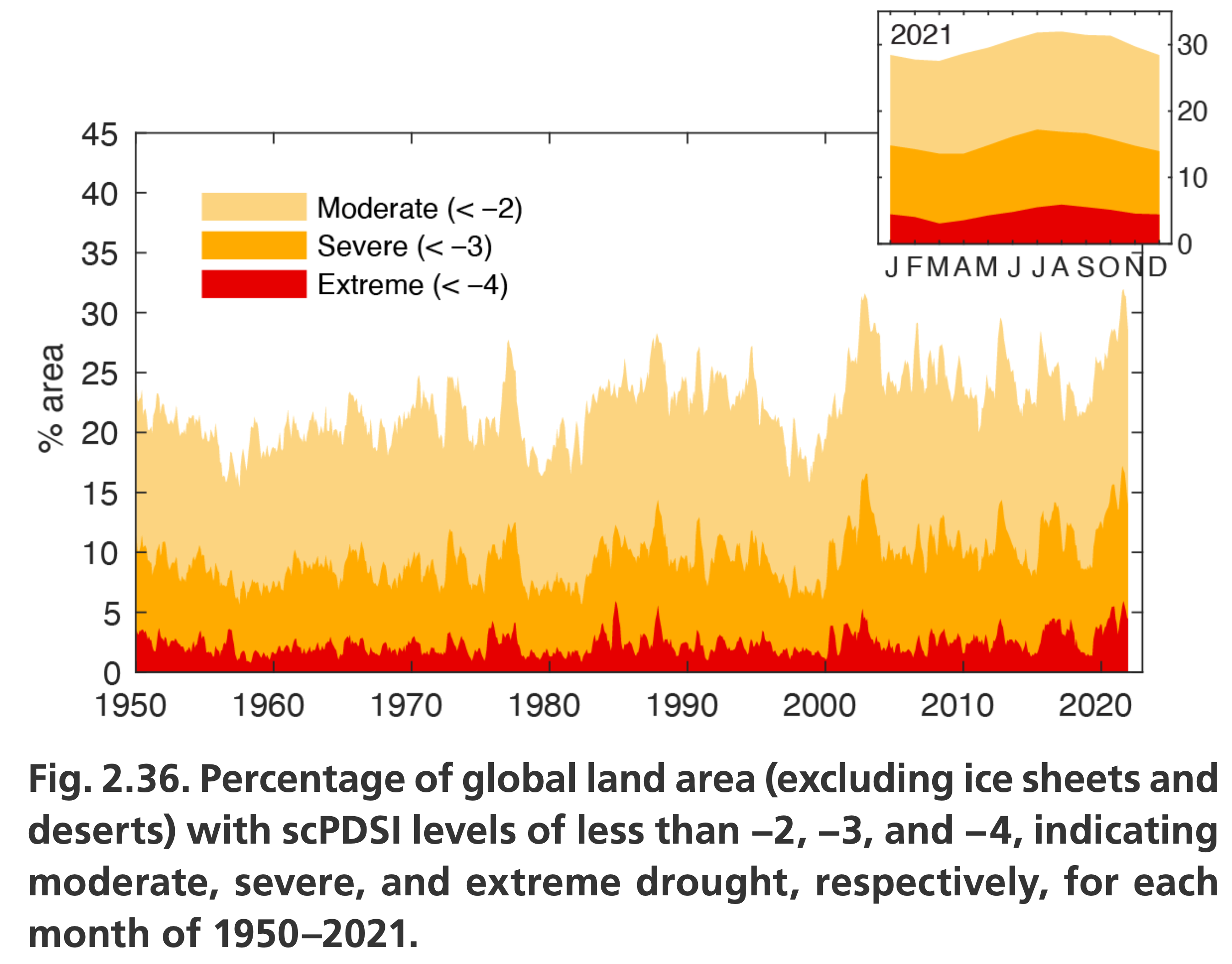 2021

30
20
10
0

J F M A M J J A S O N D

45
40
35
30
25
20
15
10
5
0

% area

Moderate (< −2)
Severe (< −3)
Extreme (< −4)

1950 1960 1970 1980 1990 2000 2010 2020

Fig. 2.36. Percentage of global land area (excluding ice sheets and deserts) with scPDSI levels of less than −2, −3, and −4, indicating moderate, severe, and extreme drought, respectively, for each month of 1950–2021.